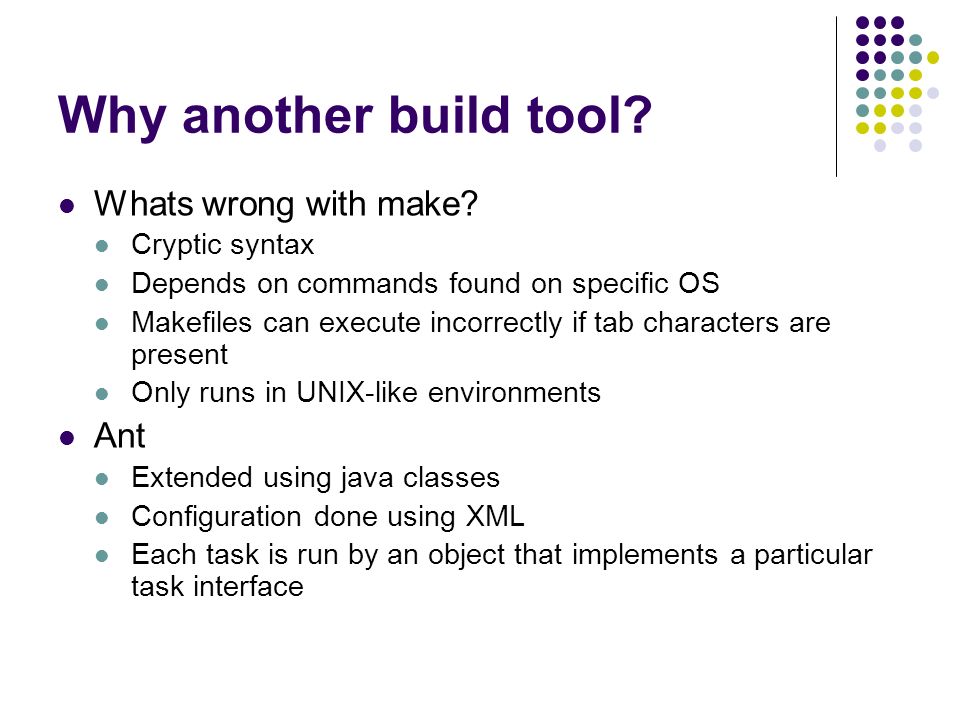 Why another build tool?

- Whats wrong with make?
  - Cryptic syntax
  - Depends on commands found on specific OS
  - Makefiles can execute incorrectly if tab characters are present
  - Only runs in UNIX-like environments
- Ant
  - Extended using java classes
  - Configuration done using XML
  - Each task is run by an object that implements a particular task interface